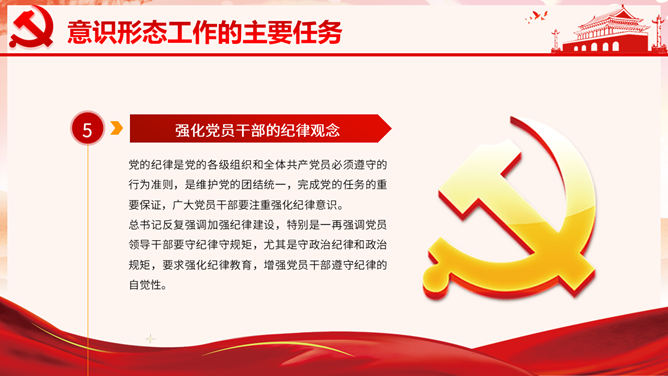 意识形态工作的主要任务

5

强化党员干部的纪律观念

党的纪律是党的各级组织和全体共产党员必须遵守的行为准则，是维护党的团结统一，完成党的任务的重要保证，广大党员干部要注重强化纪律意识。
总书记反复强调加强纪律建设，特别是一再强调党员领导干部要守纪律守规矩，尤其是守政治纪律和政治规矩，要求强化纪律教育，增强党员干部遵守纪律的自觉性。